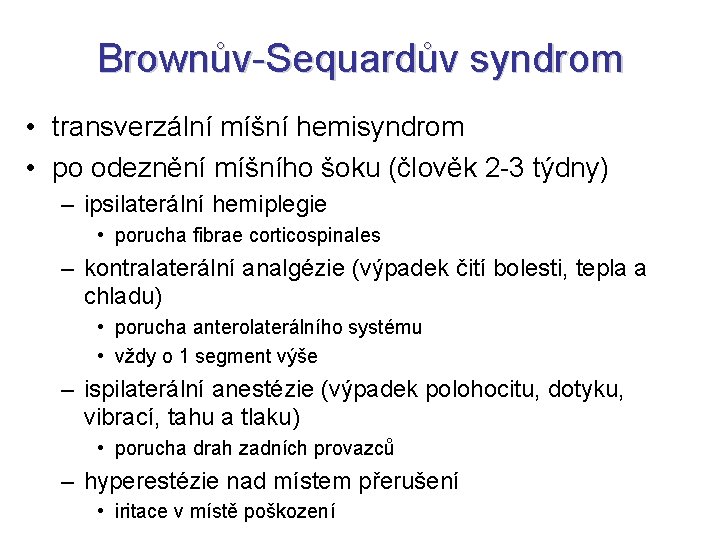 Brownův-Sequardův syndrom

• transverzální míšní hemisyndrom
• po odeznění míšního šoku (člověk 2-3 týdny)
– ipsilaterální hemiplegie
• porucha fibrae corticospinales
– kontralaterální analgézie (výpadek čití bolesti, tepla a chladu)
• porucha anterolaterálního systému
• vždy o 1 segment výše
– ispilaterální anestézie (výpadek polohocitu, dotyku, vibrací, tahu a tlaku)
• porucha drah zadních provazců
– hyperestézie nad místem přerušení
• iritace v místě poškození